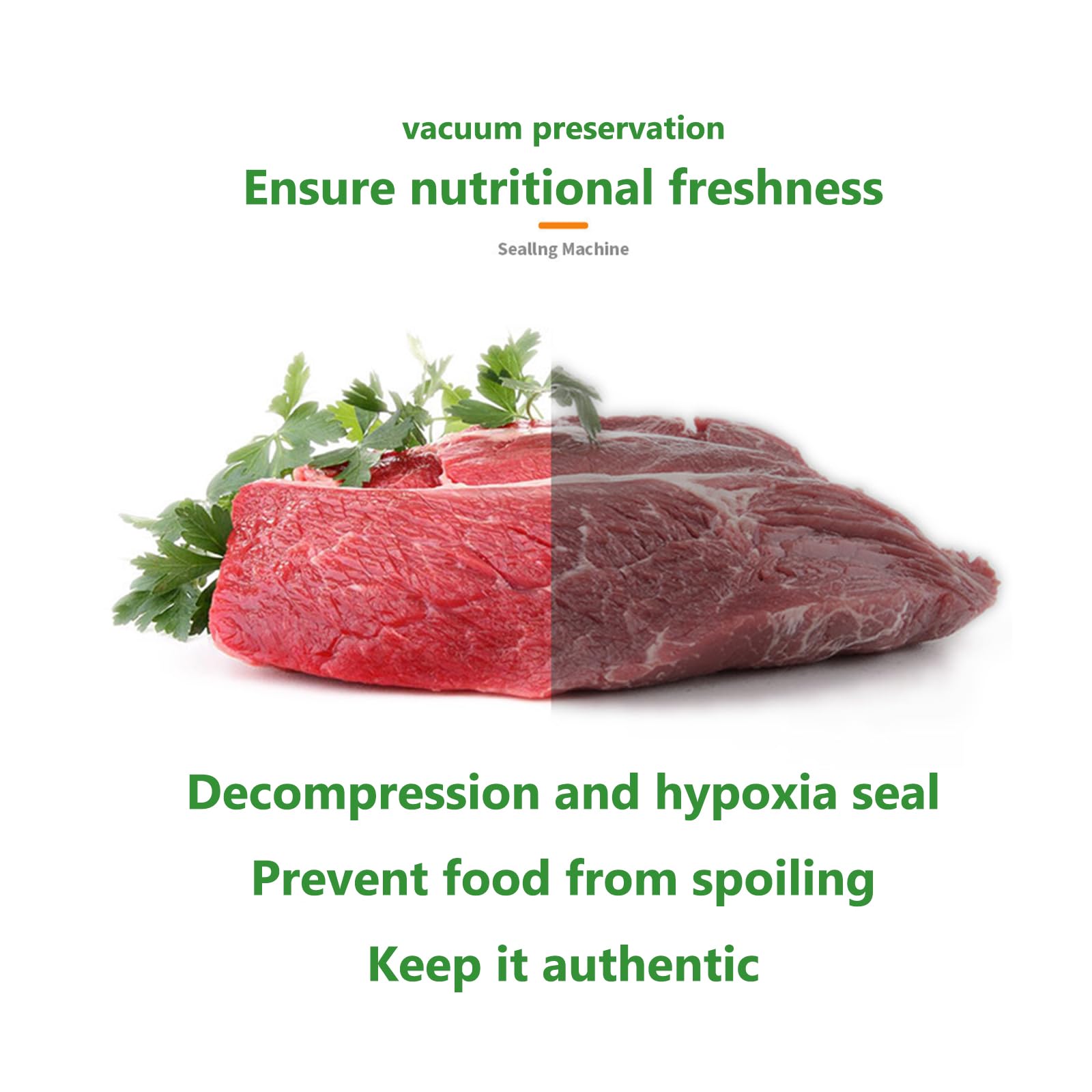 vacuum preservation

Ensure nutritional freshness

Seallng Machine

Decompression and hypoxia seal

Prevent food from spoiling

Keep it authentic